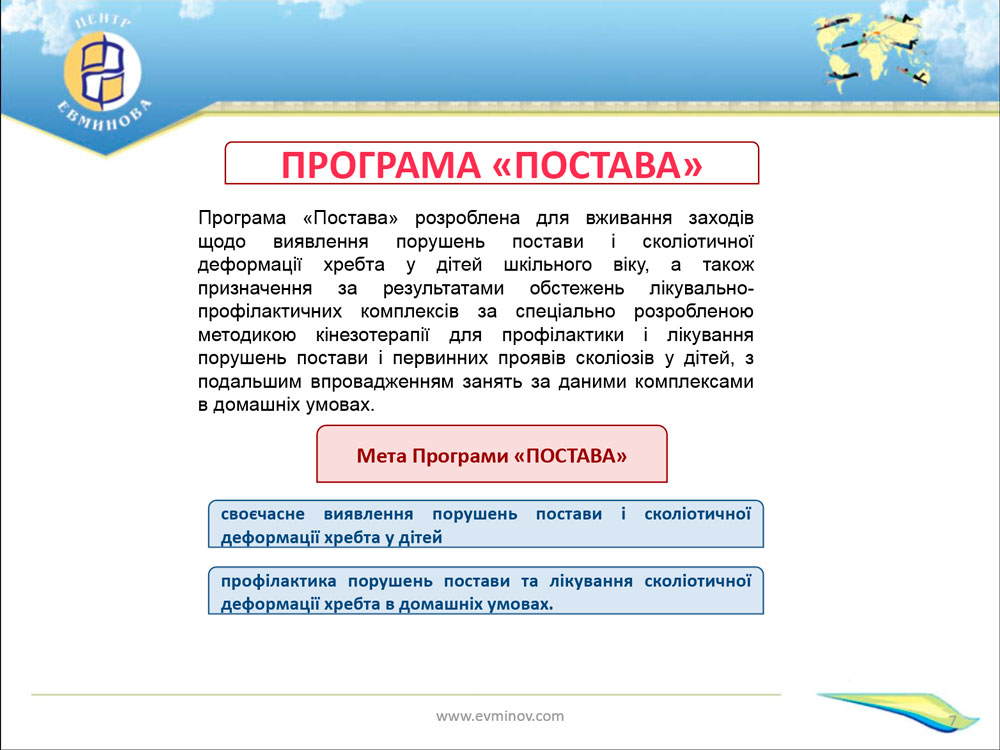 ЦЕНТР ЕВМИНОВА

ПРОГРАМА «ПОСТАВА»

Програма «Постава» розроблена для вживання заходів щодо виявлення порушень постави і сколіотичної деформації хребта у дітей шкільного віку, а також призначення за результатами обстежень лікувально-профілактичних комплексів за спеціально розробленою методикою кінезотерапії для профілактики і лікування порушень постави і первинних проявів сколіозів у дітей, з подальшим впровадженням занять за даними комплексами в домашніх умовах.

Мета Програми «ПОСТАВА»

своєчасне виявлення порушень постави і сколіотичної деформації хребта у дітей

профілактика порушень постави та лікування сколіотичної деформації хребта в домашніх умовах.

www.evminov.com

7